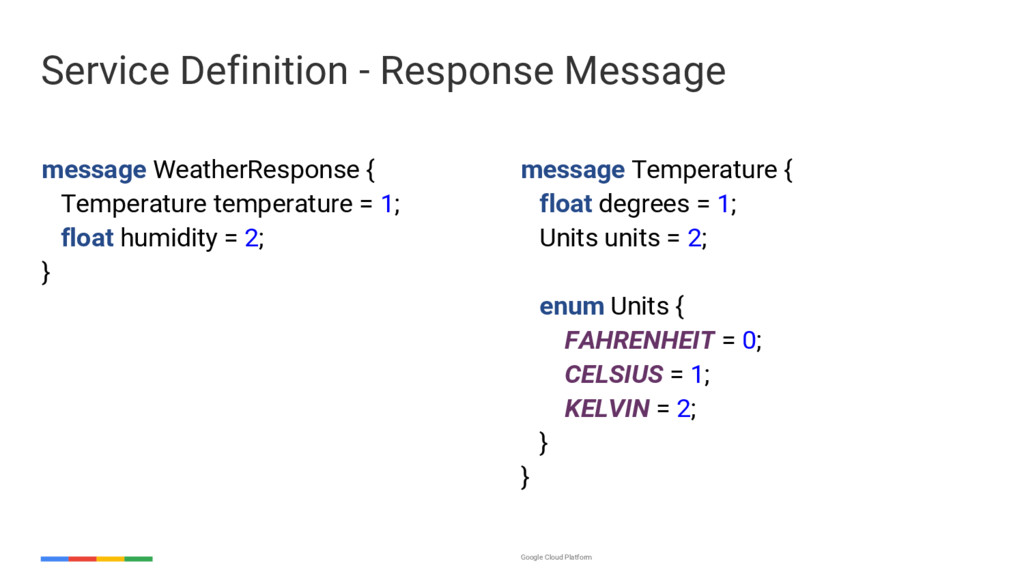 Service Definition - Response Message

message WeatherResponse {
Temperature temperature = 1;
float humidity = 2;
}

message Temperature {
float degrees = 1;
Units units = 2;

enum Units {
FAHRENHEIT = 0;
CELSIUS = 1;
KELVIN = 2;
}
}

Google Cloud Platform